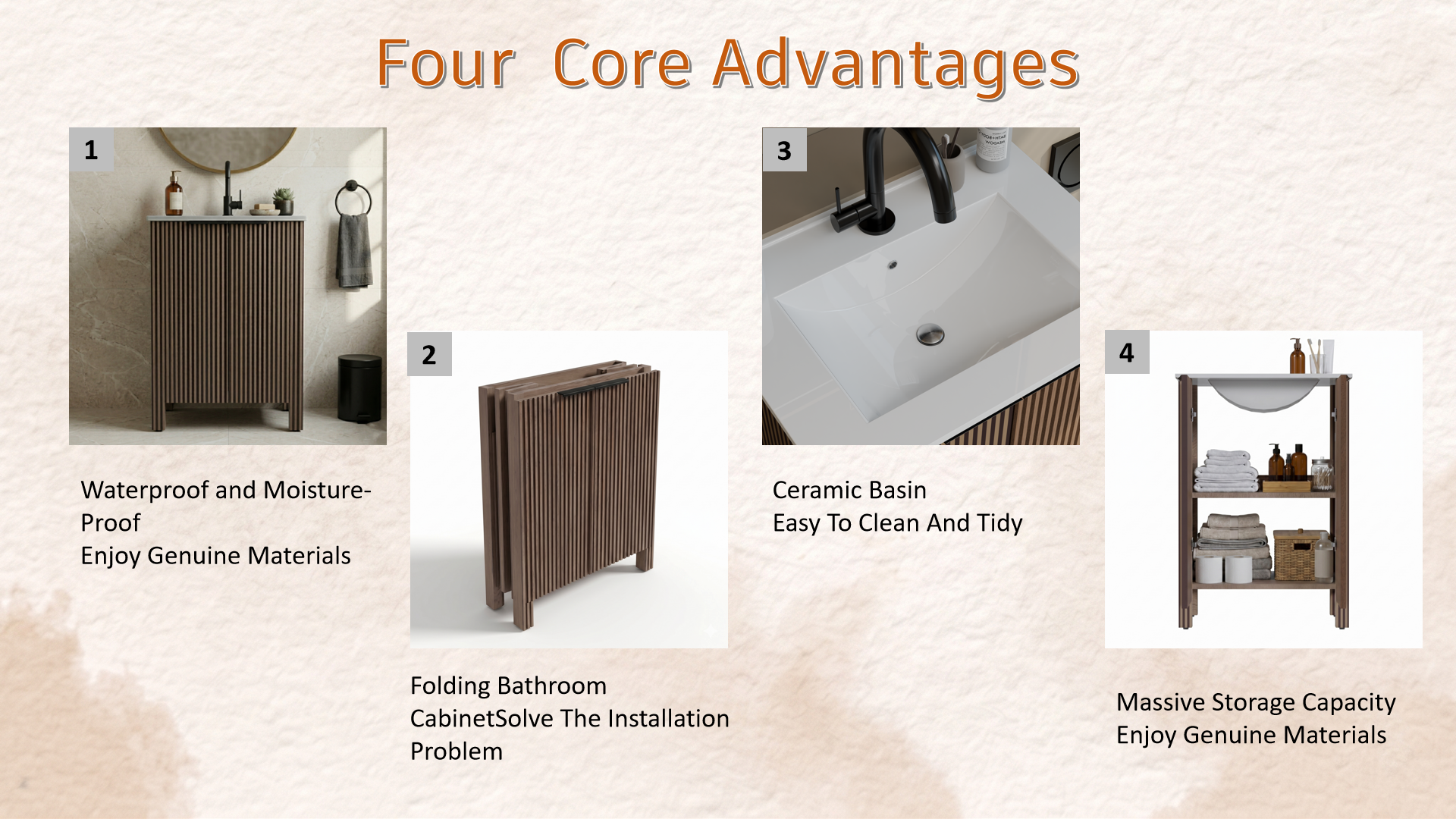 Four Core Advantages

1

Waterproof and Moisture-Proof
Enjoy Genuine Materials

2

Folding Bathroom CabinetSolve The Installation Problem

3

Ceramic Basin
Easy To Clean And Tidy

4

Massive Storage Capacity
Enjoy Genuine Materials